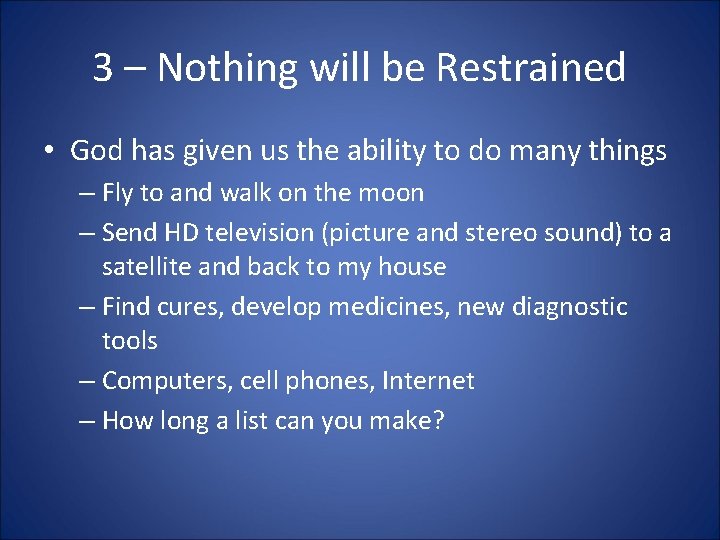 3 – Nothing will be Restrained

• God has given us the ability to do many things
– Fly to and walk on the moon
– Send HD television (picture and stereo sound) to a satellite and back to my house
– Find cures, develop medicines, new diagnostic tools
– Computers, cell phones, Internet
– How long a list can you make?